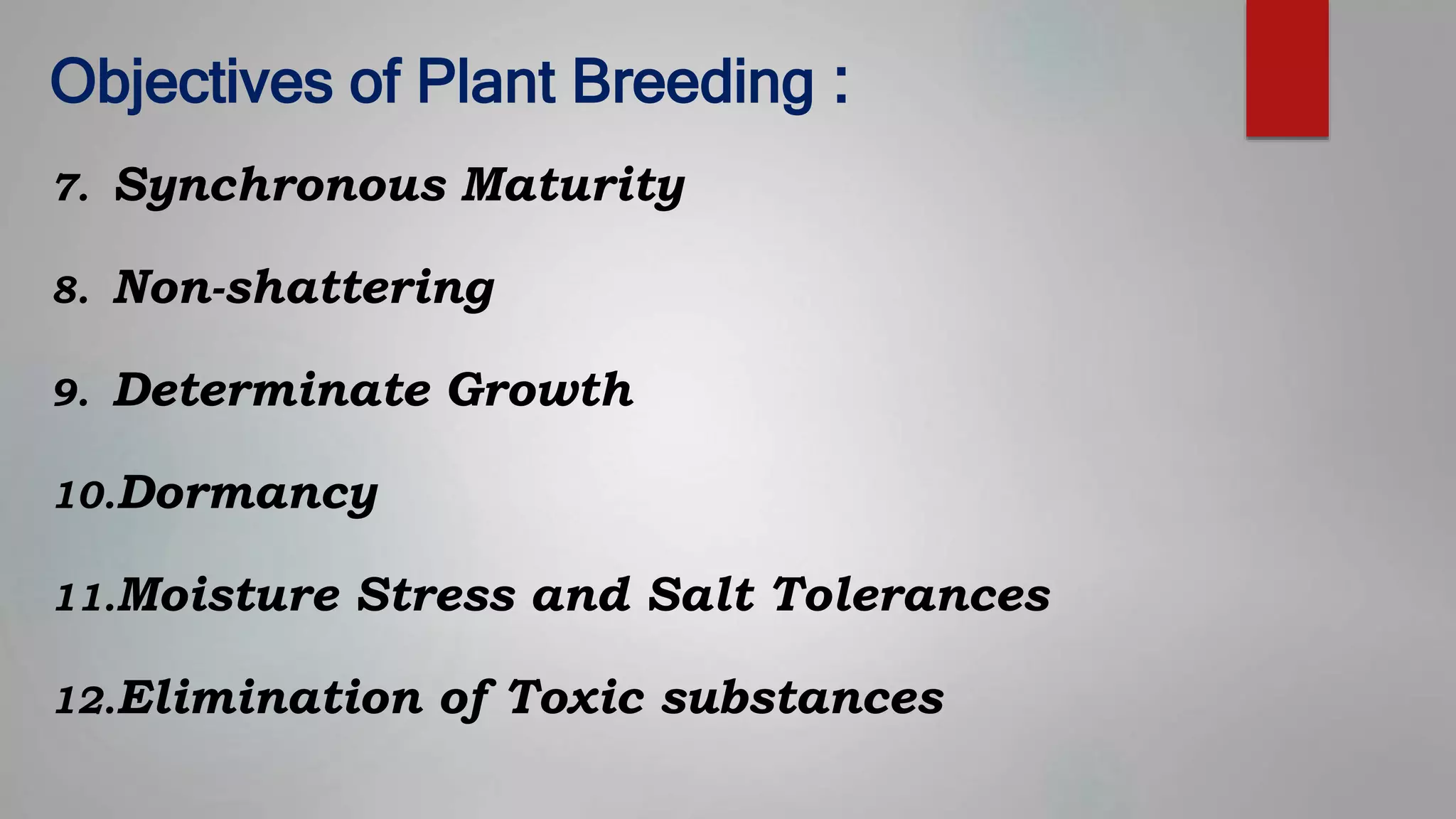 Objectives of Plant Breeding :

7. Synchronous Maturity

8. Non-shattering

9. Determinate Growth

10.Dormancy

11.Moisture Stress and Salt Tolerances

12.Elimination of Toxic substances